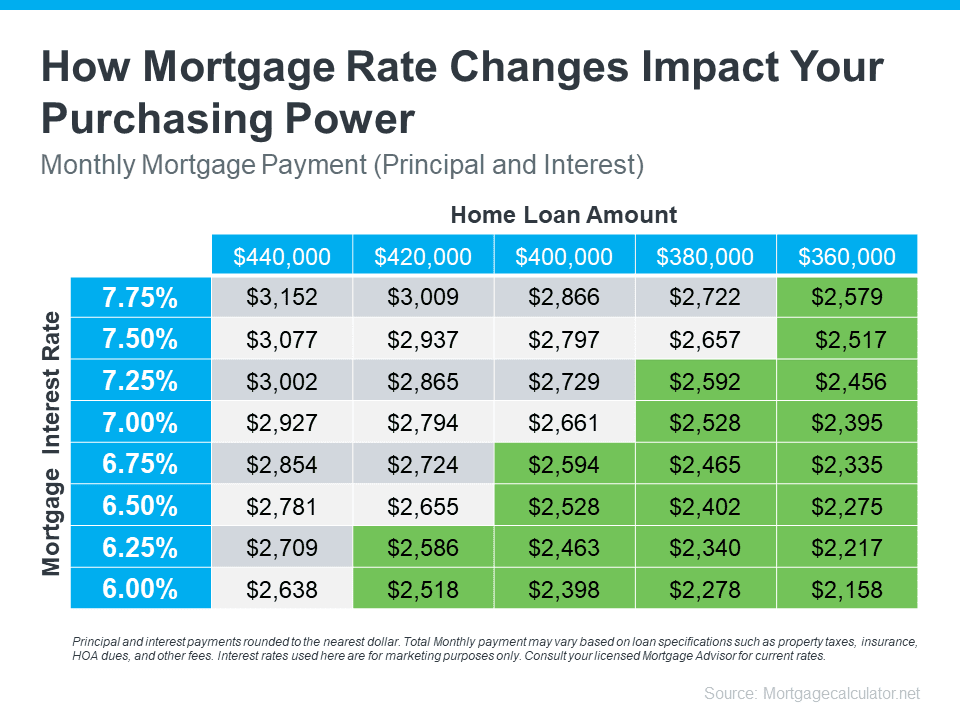 How Mortgage Rate Changes Impact Your Purchasing Power

Monthly Mortgage Payment (Principal and Interest)

Home Loan Amount

Mortgage Interest Rate

| | \$440,000 | \$420,000 | \$400,000 | \$380,000 | \$360,000 |
|---|---|---|---|---|---|
| 7.75% | \$3,152 | \$3,009 | \$2,866 | \$2,722 | \$2,579 |
| 7.50% | \$3,077 | \$2,937 | \$2,797 | \$2,657 | \$2,517 |
| 7.25% | \$3,002 | \$2,865 | \$2,729 | \$2,592 | \$2,456 |
| 7.00% | \$2,927 | \$2,794 | \$2,661 | \$2,528 | \$2,395 |
| 6.75% | \$2,854 | \$2,724 | \$2,594 | \$2,465 | \$2,335 |
| 6.50% | \$2,781 | \$2,655 | \$2,528 | \$2,402 | \$2,275 |
| 6.25% | \$2,709 | \$2,586 | \$2,463 | \$2,340 | \$2,217 |
| 6.00% | \$2,638 | \$2,518 | \$2,398 | \$2,278 | \$2,158 |

Principal and interest payments rounded to the nearest dollar. Total Monthly payment may vary based on loan specifications such as property taxes, insurance, HOA dues, and other fees. Interest rates used here are for marketing purposes only. Consult your licensed Mortgage Advisor for current rates.

Source: Mortgagecalculator.net